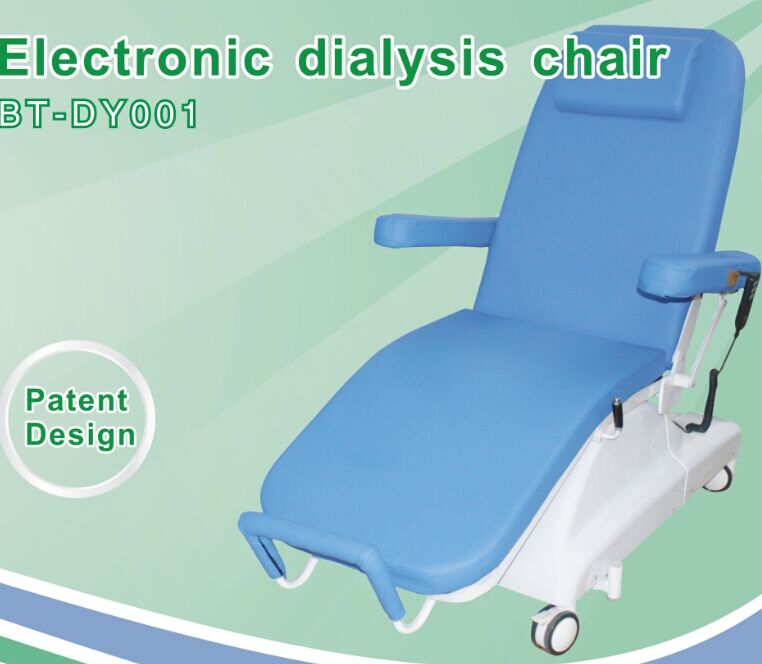 Electronic dialysis chair
BT-DY001

Patent
Design